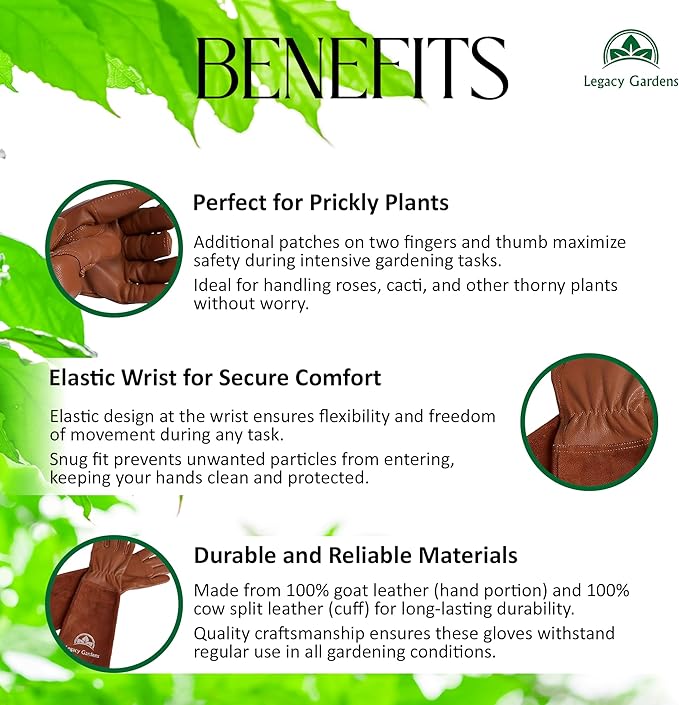 BENEFITS

Legacy Gardens

Perfect for Prickly Plants

Additional patches on two fingers and thumb maximize safety during intensive gardening tasks.

Ideal for handling roses, cacti, and other thorny plants without worry.

Elastic Wrist for Secure Comfort

Elastic design at the wrist ensures flexibility and freedom of movement during any task.

Snug fit prevents unwanted particles from entering, keeping your hands clean and protected.

Durable and Reliable Materials

Made from 100% goat leather (hand portion) and 100% cow split leather (cuff) for long-lasting durability.

Quality craftsmanship ensures these gloves withstand regular use in all gardening conditions.

Legacy Gardens